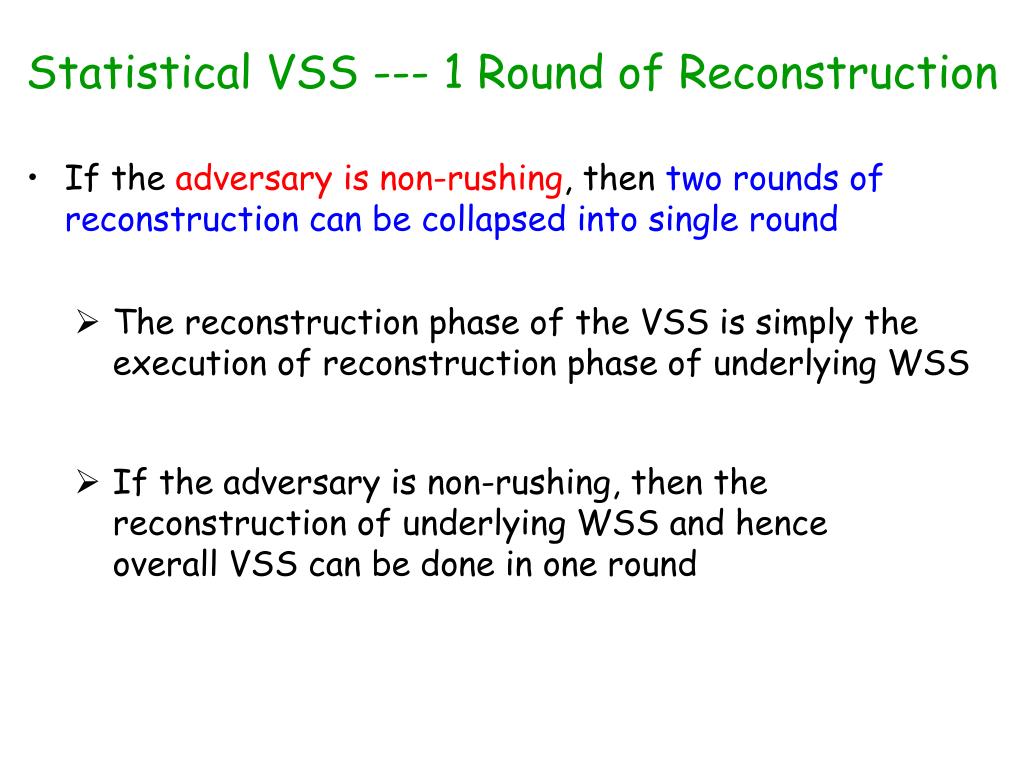 Statistical VSS --- 1 Round of Reconstruction

• If the adversary is non-rushing, then two rounds of reconstruction can be collapsed into single round

➢ The reconstruction phase of the VSS is simply the execution of reconstruction phase of underlying WSS

➢ If the adversary is non-rushing, then the reconstruction of underlying WSS and hence overall VSS can be done in one round